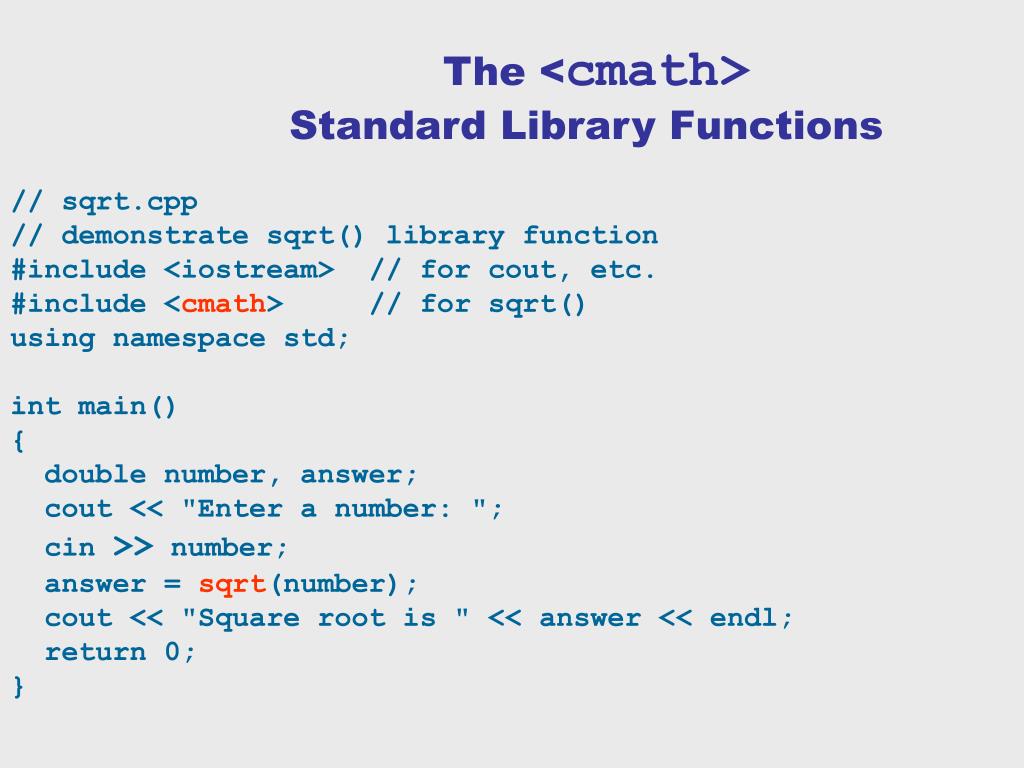 The <cmath>
Standard Library Functions

// sqrt.cpp
// demonstrate sqrt() library function
#include <iostream>  // for cout, etc.
#include <cmath>     // for sqrt()
using namespace std;

int main()
{
  double number, answer;
  cout << "Enter a number: ";
  cin >> number;
  answer = sqrt(number);
  cout << "Square root is " << answer << endl;
  return 0;
}